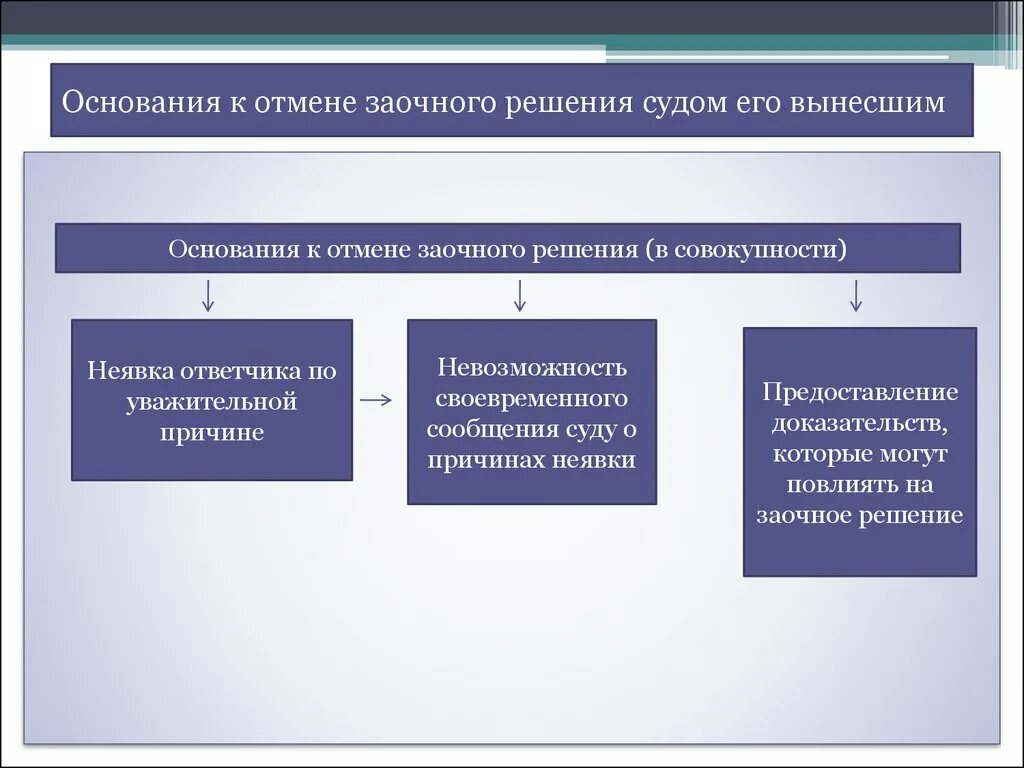 Основания к отмене заочного решения судом его вынесшим

Основания к отмене заочного решения (в совокупности)

Неявка ответчика по уважительной причине

Невозможность своевременного сообщения суду о причинах неявки

Предоставление доказательств, которые могут повлиять на заочное решение